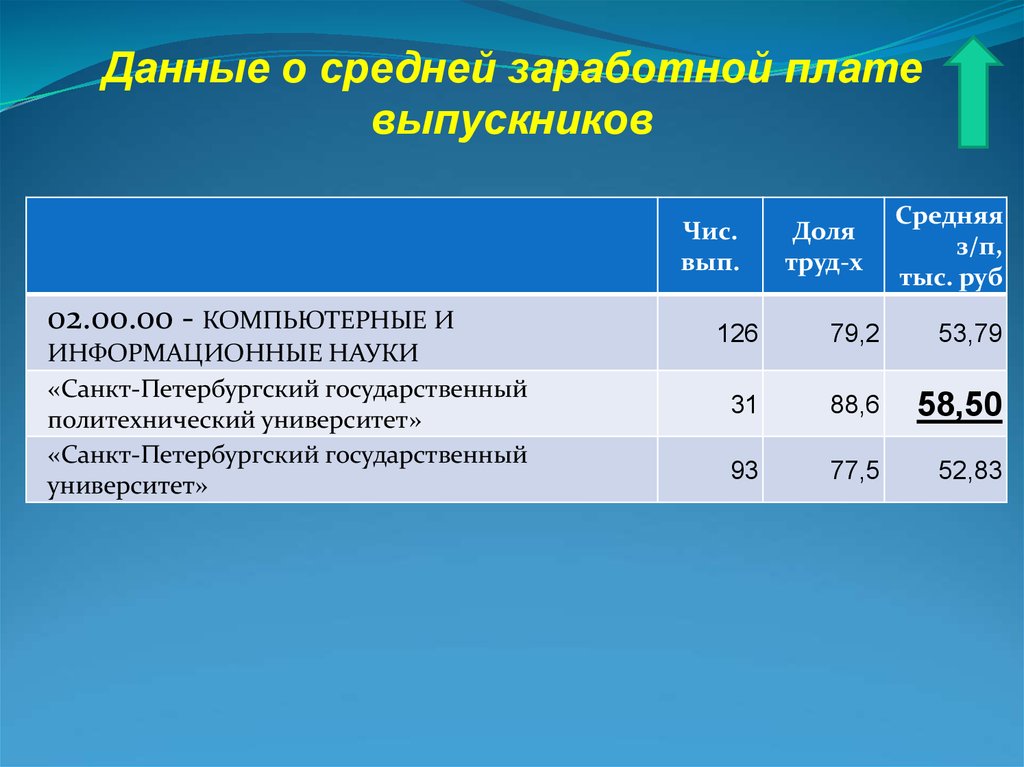 Данные о средней заработной плате выпускников

| | Чис. вып. | Доля труд-х | Средняя з/п, тыс. руб |
|---|---|---|---|
| 02.00.00 - КОМПЬЮТЕРНЫЕ И ИНФОРМАЦИОННЫЕ НАУКИ | 126 | 79,2 | 53,79 |
| «Санкт-Петербургский государственный политехнический университет» | 31 | 88,6 | 58,50 |
| «Санкт-Петербургский государственный университет» | 93 | 77,5 | 52,83 |